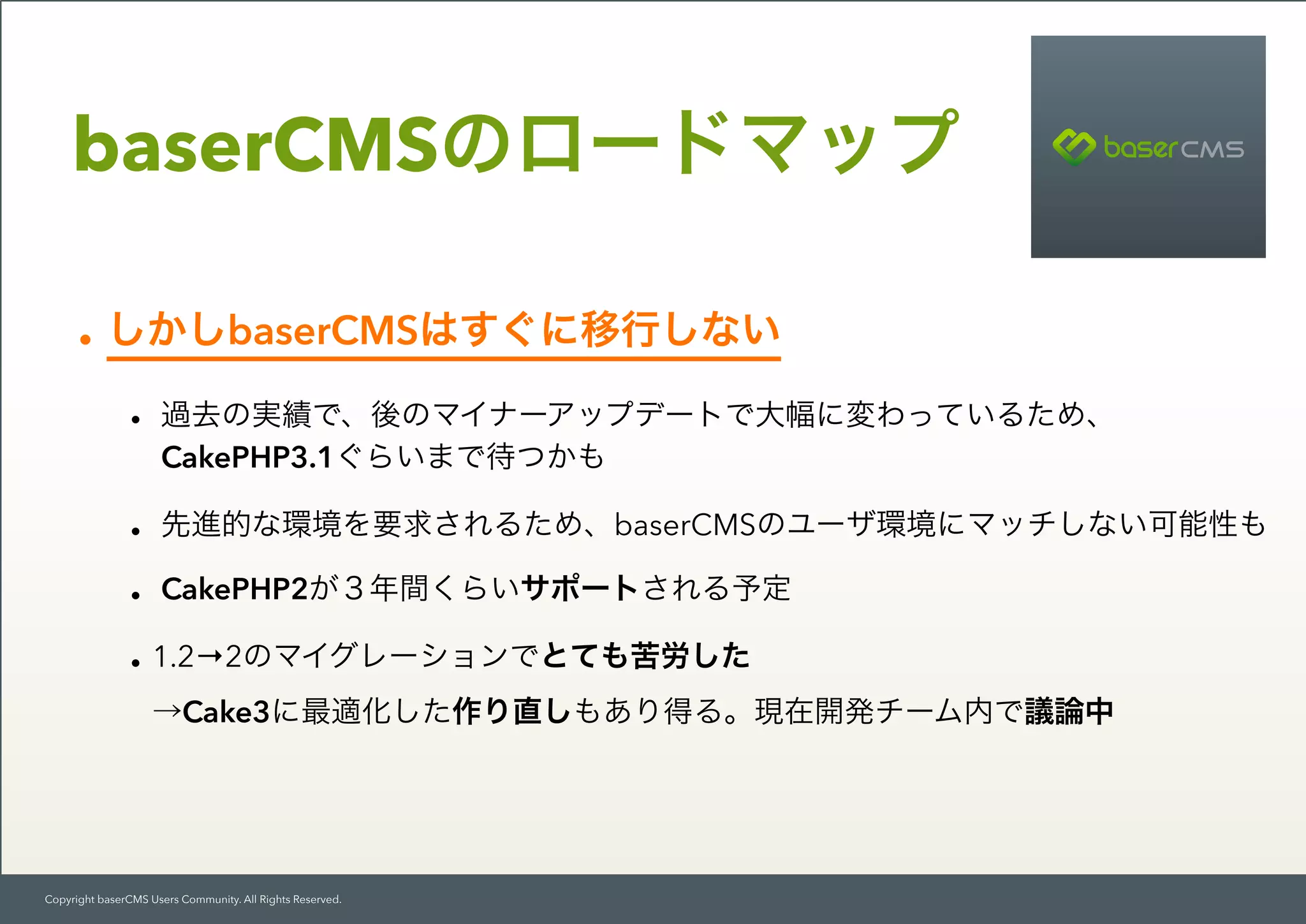 baserCMSのロードマップ

baserCMS

• しかしbaserCMSはすぐに移行しない

• 過去の実績で、後のマイナーアップデートで大幅に変わっているため、CakePHP3.1ぐらいまで待つかも

• 先進的な環境を要求されるため、baserCMSのユーザ環境にマッチしない可能性も

• CakePHP2が３年間くらいサポートされる予定

• 1.2→2のマイグレーションでとても苦労した
→Cake3に最適化した作り直しもあり得る。現在開発チーム内で議論中

Copyright baserCMS Users Community. All Rights Reserved.